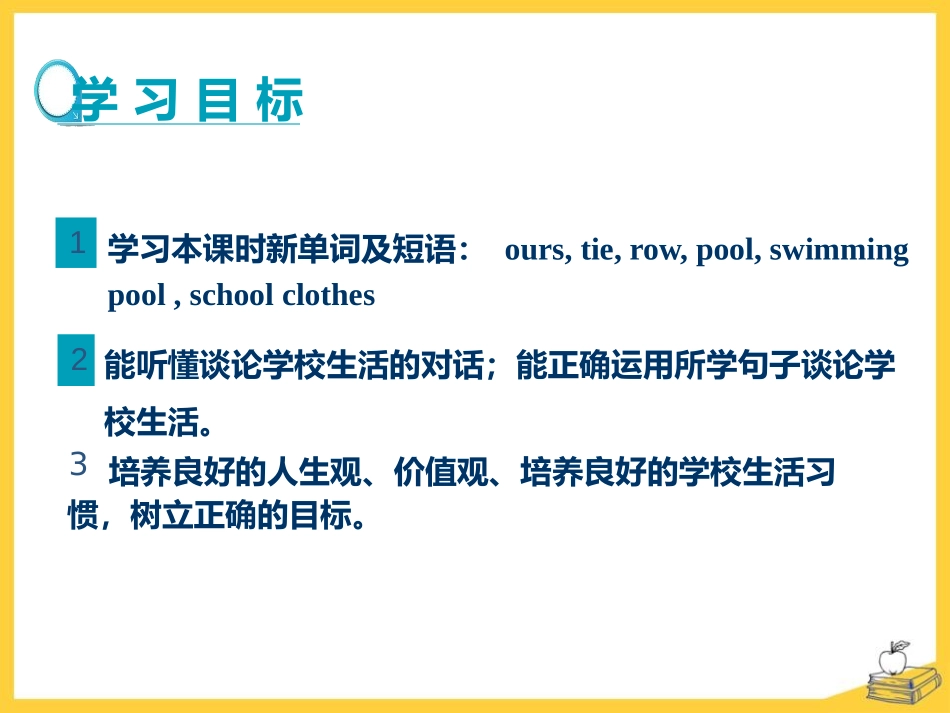 学习目标

1 学习本课时新单词及短语： ours, tie, row, pool, swimming pool , school clothes

2 能听懂谈论学校生活的对话；能正确运用所学句子谈论学校生活。

3 培养良好的人生观、价值观、培养良好的学校生活习惯，树立正确的目标。